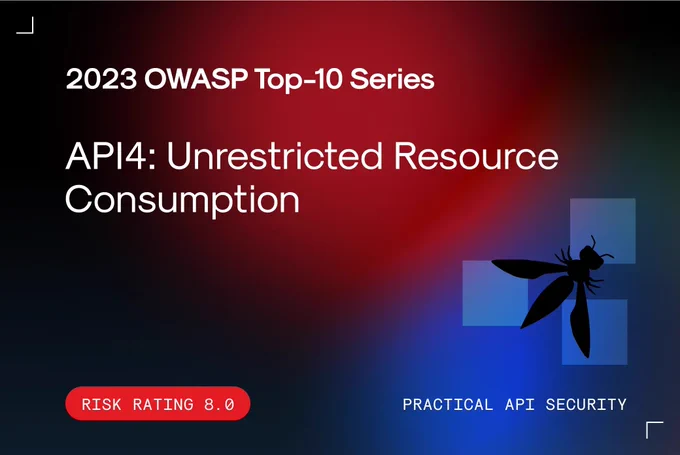 2023 OWASP Top-10 Series

API4: Unrestricted Resource Consumption

RISK RATING 8.0

PRACTICAL API SECURITY